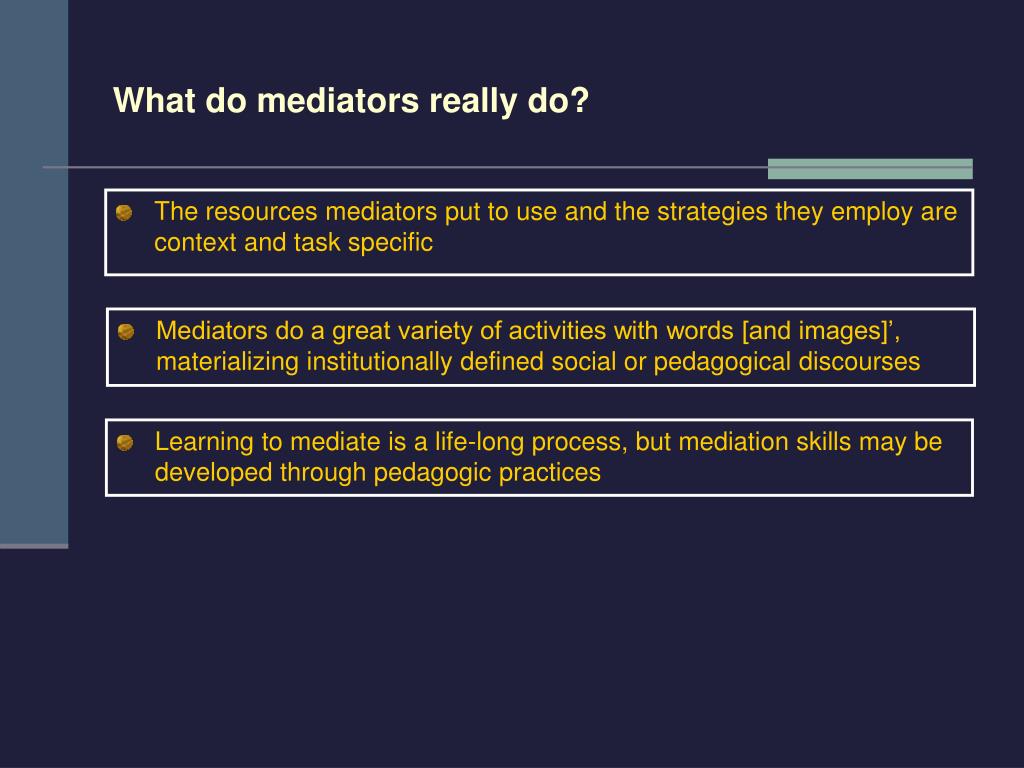 What do mediators really do?

The resources mediators put to use and the strategies they employ are context and task specific

Mediators do a great variety of activities with words [and images]’, materializing institutionally defined social or pedagogical discourses

Learning to mediate is a life-long process, but mediation skills may be developed through pedagogic practices